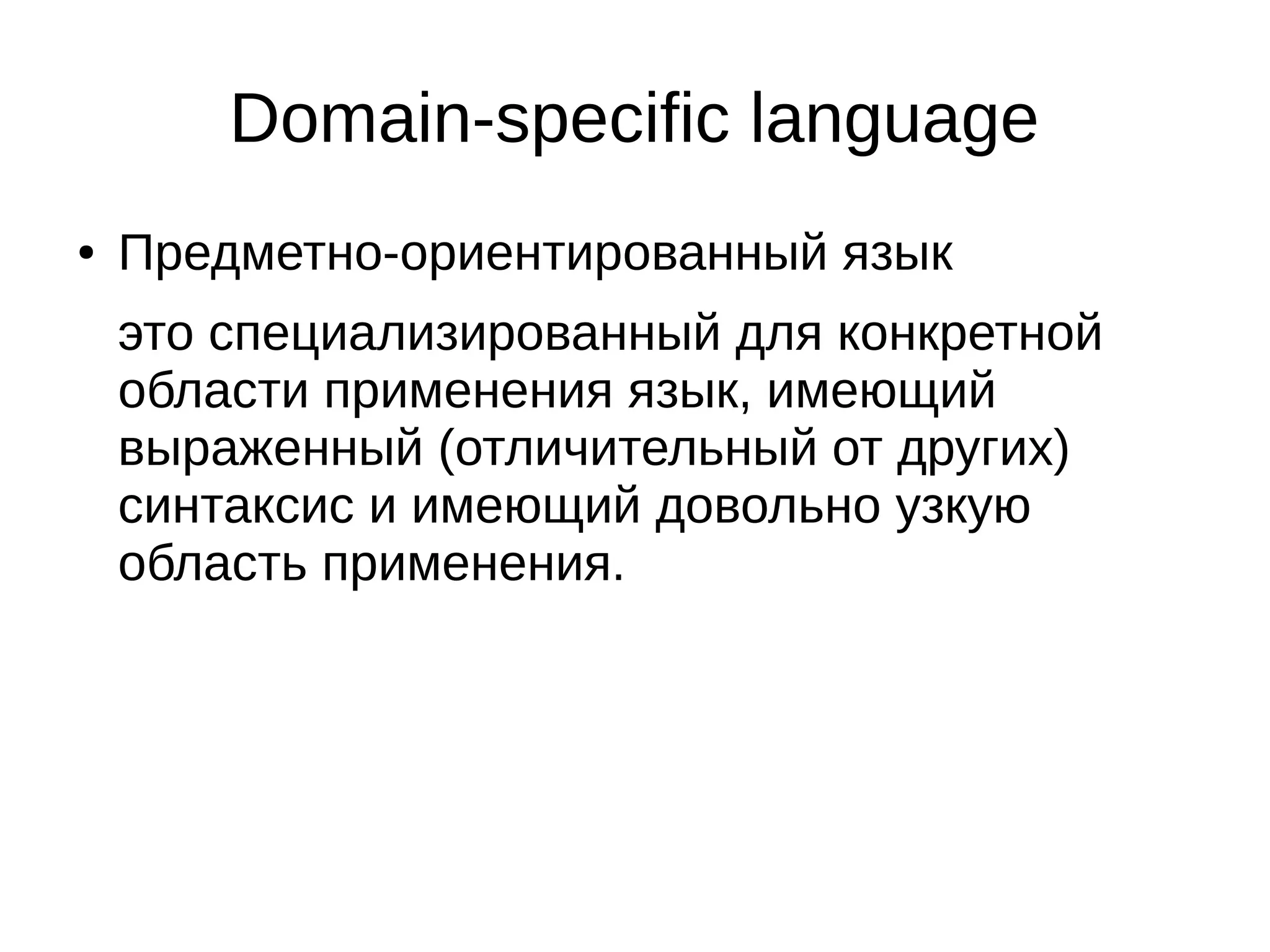 Domain-specific language

• Предметно-ориентированный язык

это специализированный для конкретной области применения язык, имеющий выраженный (отличительный от других) синтаксис и имеющий довольно узкую область применения.